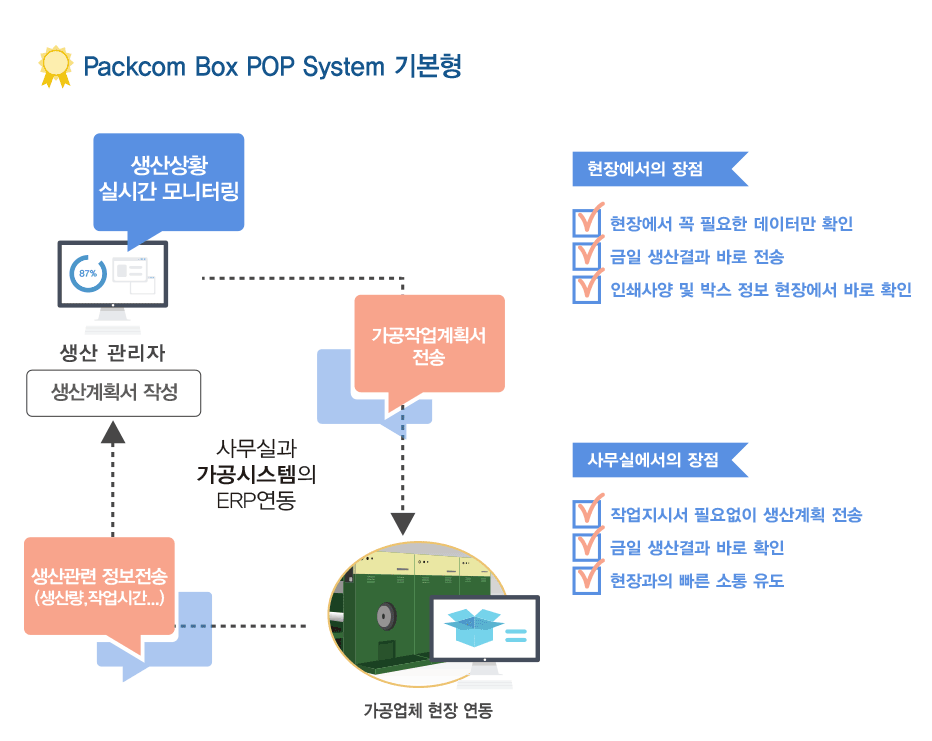 Packcom Box POP System 기본형

생산상황
실시간 모니터링

87%

생산 관리자

생산계획서 작성

가공작업계획서
전송

사무실과
가공시스템의
ERP연동

생산관련 정보전송
(생산량,작업시간...)

가공업체 현장 연동

현장에서의 장점

현장에서 꼭 필요한 데이터만 확인
금일 생산결과 바로 전송
인쇄사양 및 박스 정보 현장에서 바로 확인

사무실에서의 장점

작업지시서 필요없이 생산계획 전송
금일 생산결과 바로 확인
현장과의 빠른 소통 유도